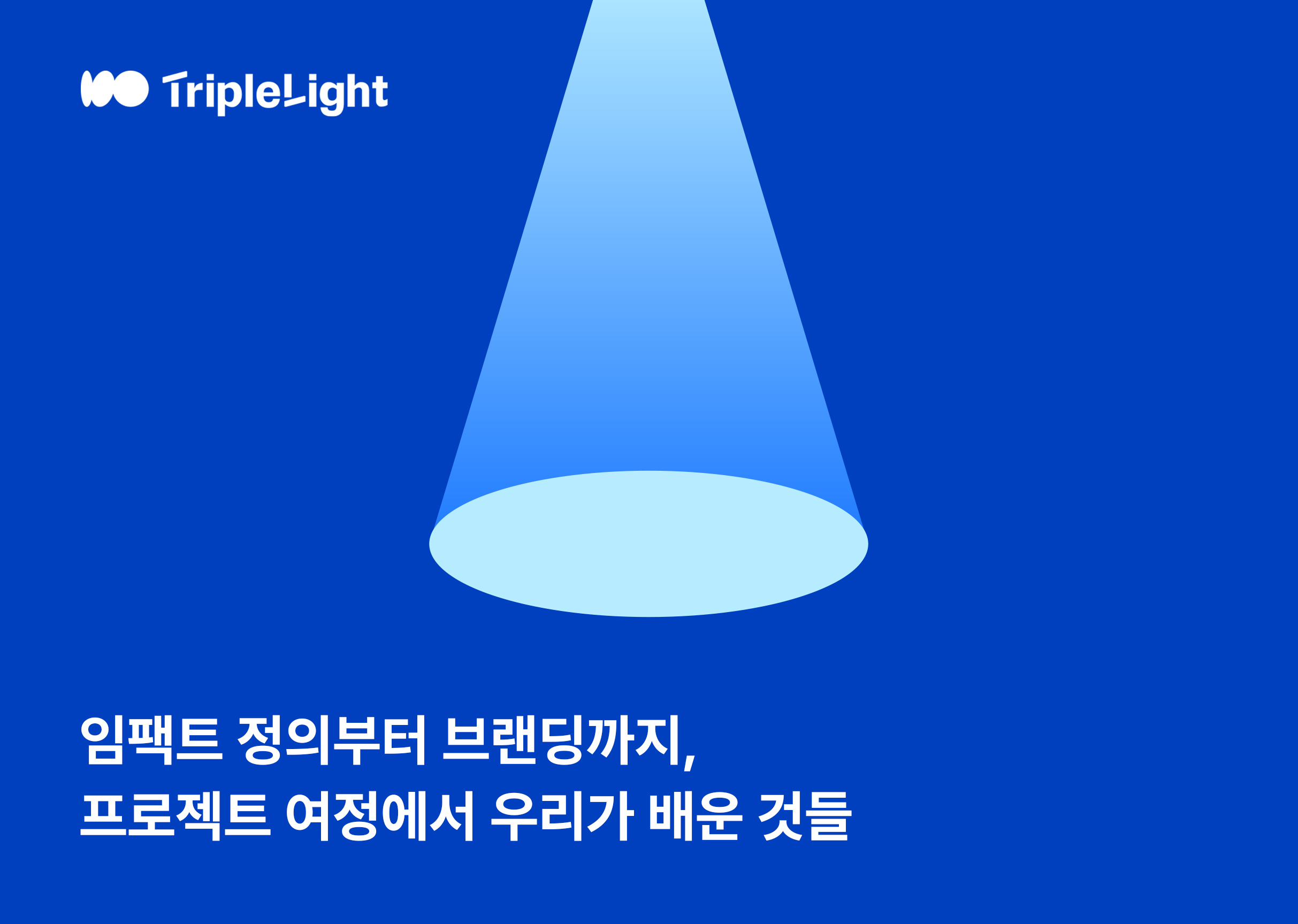 TripleLight

임팩트 정의부터 브랜딩까지,
프로젝트 여정에서 우리가 배운 것들